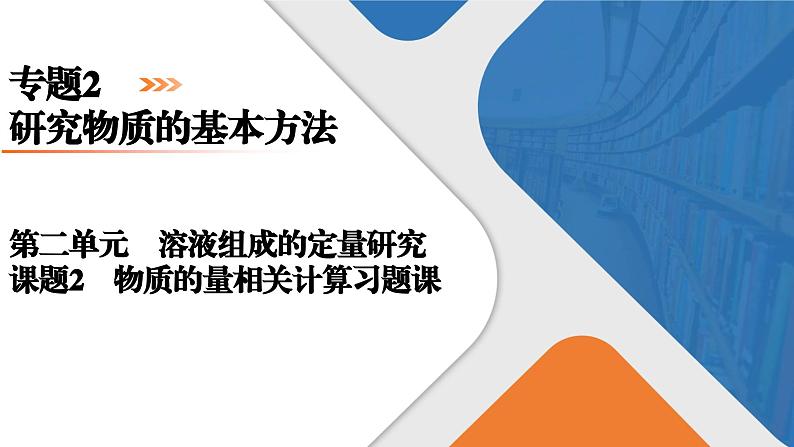 专题2
研究物质的基本方法

第二单元　溶液组成的定量研究
课题2　物质的量相关计算习题课